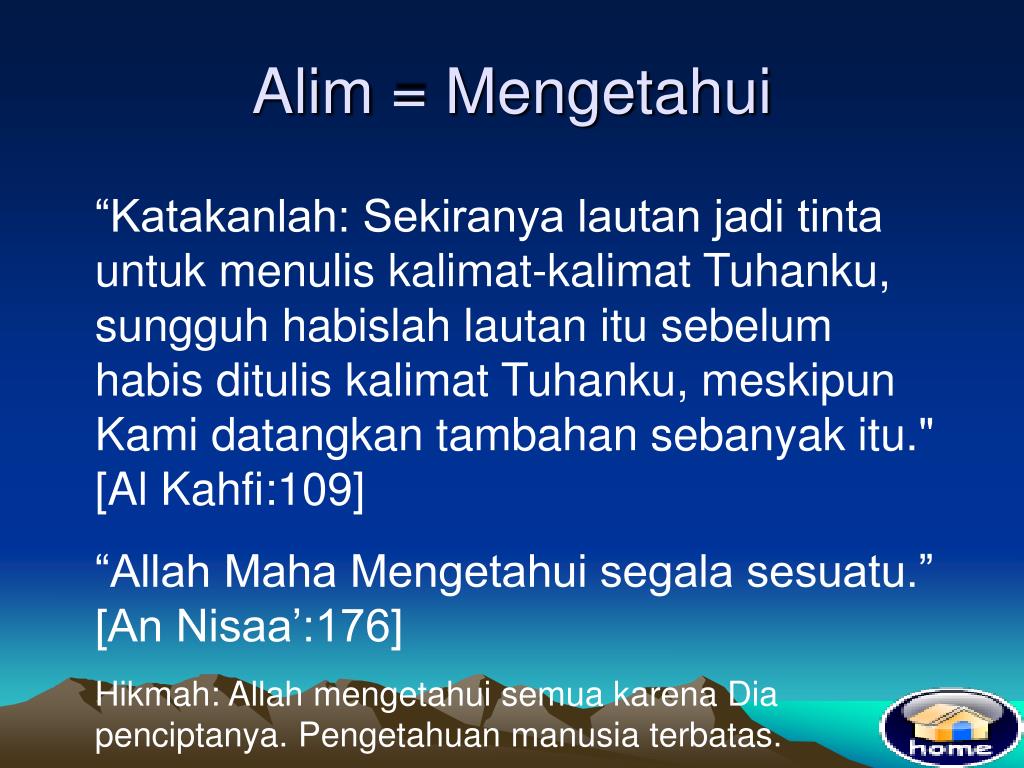 Alim = Mengetahui

“Katakanlah: Sekiranya lautan jadi tinta untuk menulis kalimat-kalimat Tuhanku, sungguh habislah lautan itu sebelum habis ditulis kalimat Tuhanku, meskipun Kami datangkan tambahan sebanyak itu." [Al Kahfi:109]

“Allah Maha Mengetahui segala sesuatu.” [An Nisaa’:176]

Hikmah: Allah mengetahui semua karena Dia penciptanya. Pengetahuan manusia terbatas.

home